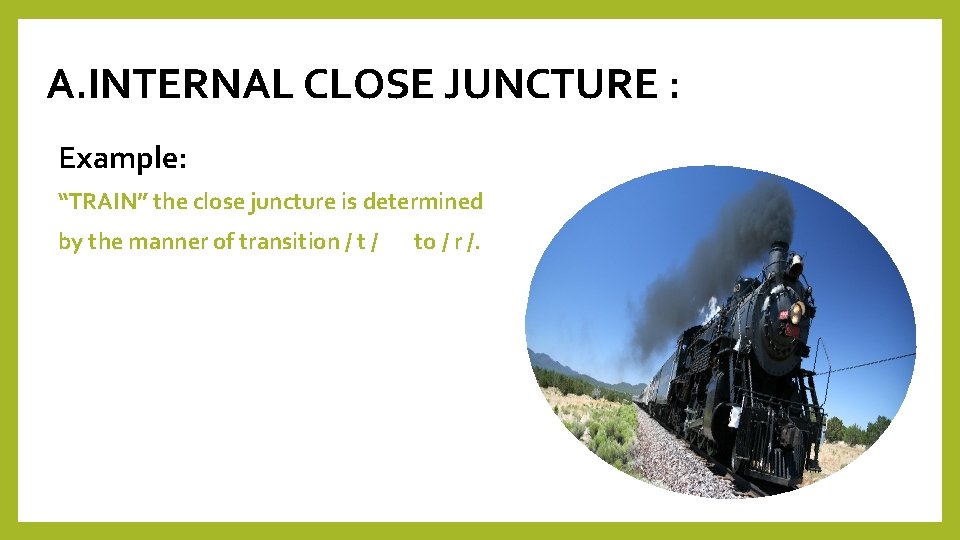 A.INTERNAL CLOSE JUNCTURE :

Example:

“TRAIN” the close juncture is determined by the manner of transition / t / to / r /.